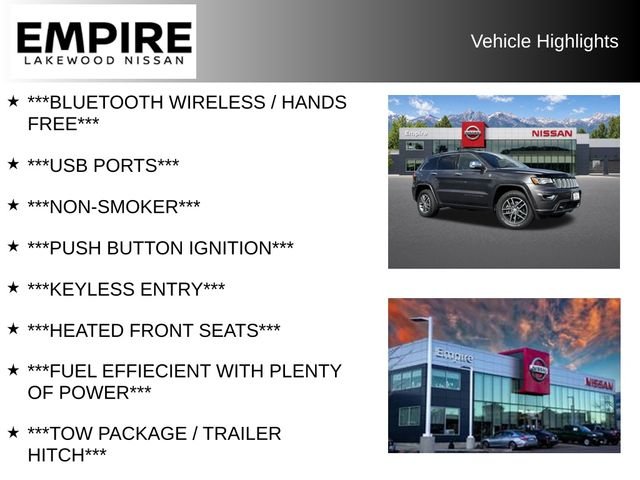 EMPIRE
LAKEWOOD NISSAN

Vehicle Highlights

★ ***BLUETOOTH WIRELESS / HANDS FREE***

★ ***USB PORTS***

★ ***NON-SMOKER***

★ ***PUSH BUTTON IGNITION***

★ ***KEYLESS ENTRY***

★ ***HEATED FRONT SEATS***

★ ***FUEL EFFIECIENT WITH PLENTY OF POWER***

★ ***TOW PACKAGE / TRAILER HITCH***

Empire
NISSAN

Empire
NISSAN